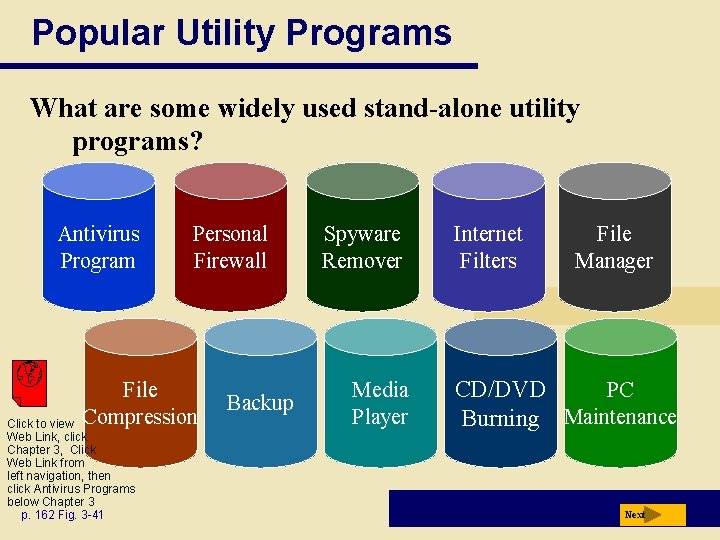 Popular Utility Programs

What are some widely used stand-alone utility programs?

Antivirus Program

Personal Firewall

Spyware Remover

Internet Filters

File Manager

File Compression

Backup

Media Player

CD/DVD Burning

PC Maintenance

Click to view Web Link, click Chapter 3, Click Web Link from left navigation, then click Antivirus Programs below Chapter 3

p. 162 Fig. 3-41

Next